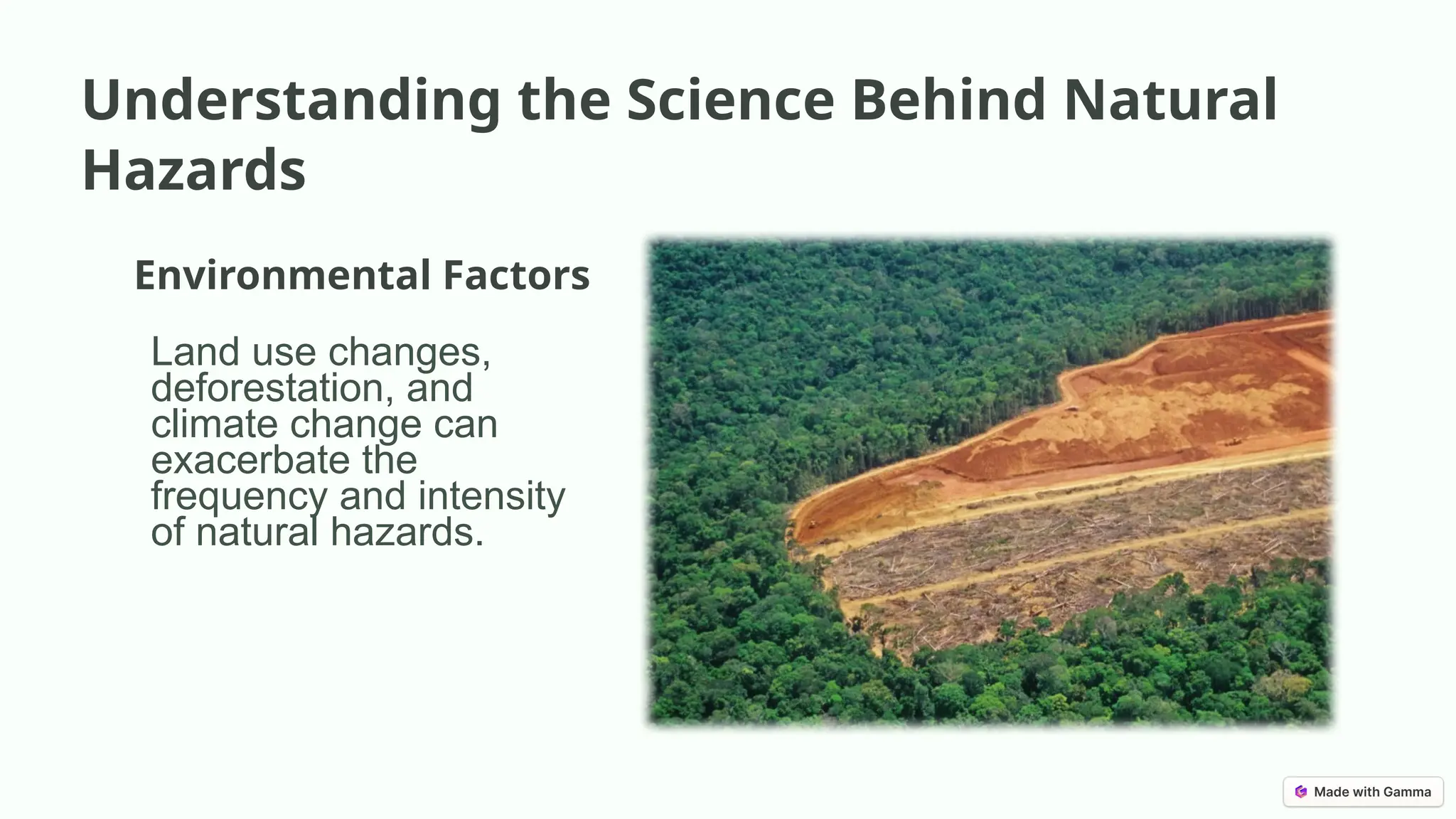 Understanding the Science Behind Natural Hazards

Environmental Factors

Land use changes, deforestation, and climate change can exacerbate the frequency and intensity of natural hazards.

Made with Gamma